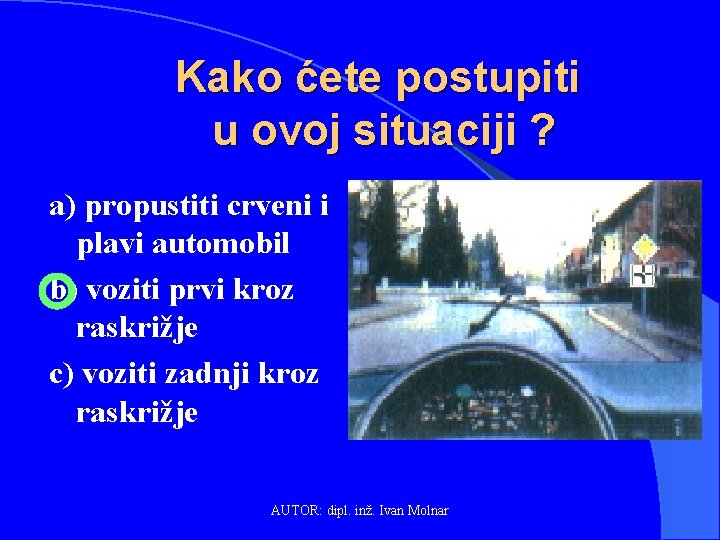 Kako ćete postupiti u ovoj situaciji ?

a) propustiti crveni i plavi automobil

b) voziti prvi kroz raskrižje

c) voziti zadnji kroz raskrižje

AUTOR: dipl. inž. Ivan Molnar